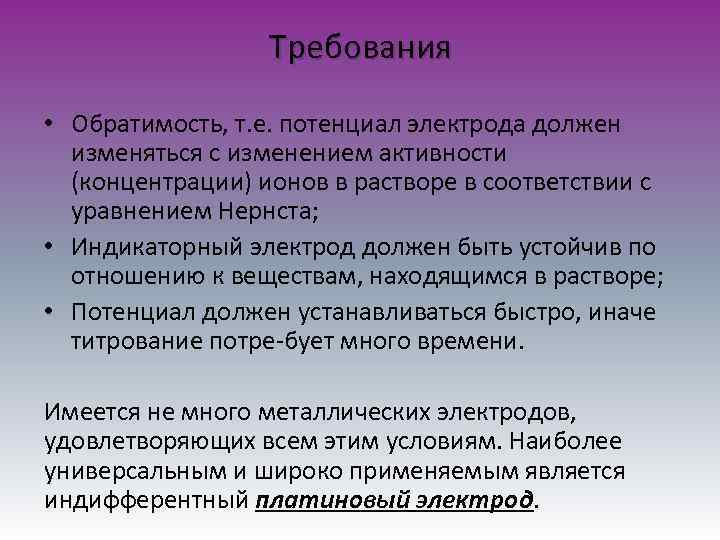 Требования

• Обратимость, т.е. потенциал электрода должен изменяться с изменением активности (концентрации) ионов в растворе в соответствии с уравнением Нернста;
• Индикаторный электрод должен быть устойчив по отношению к веществам, находящимся в растворе;
• Потенциал должен устанавливаться быстро, иначе титрование потре-бует много времени.

Имеется не много металлических электродов, удовлетворяющих всем этим условиям. Наиболее универсальным и широко применяемым является индифферентный платиновый электрод.